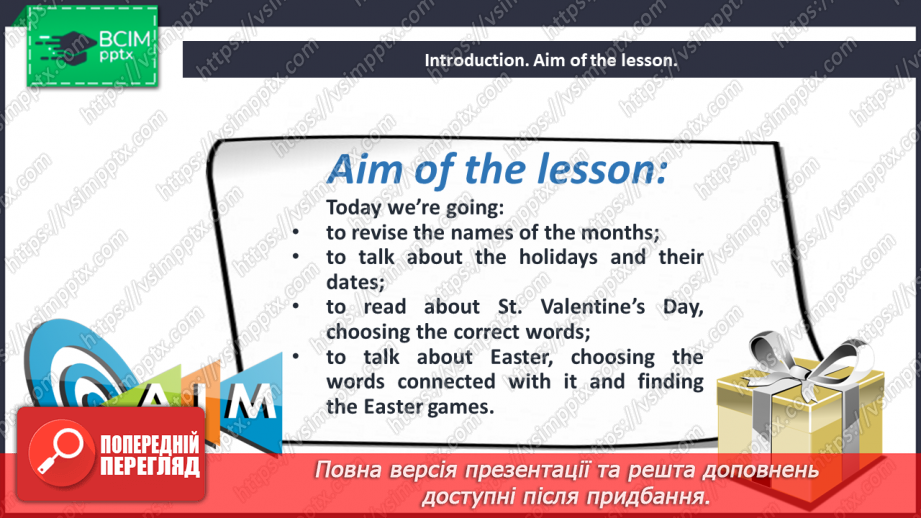 ВСІМ pptx

Introduction. Aim of the lesson.

Aim of the lesson:

Today we're going:
• to revise the names of the months;
• to talk about the holidays and their dates;
• to read about St. Valentine's Day, choosing the correct words;
• to talk about Easter, choosing the words connected with it and finding the Easter games.

AIM

ПОПЕРЕДНІЙ ПЕРЕГЛЯД

Повна версія презентації та решта доповнень доступні після придбання.

https://vsimpptx.com